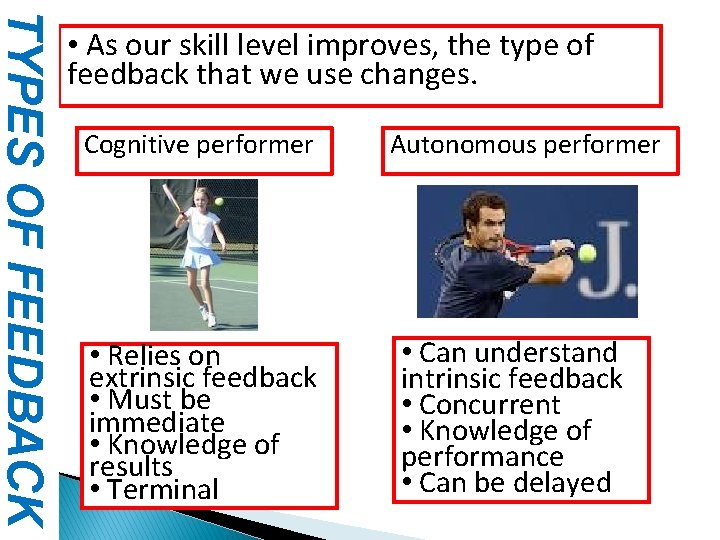 TYPES OF FEEDBACK

• As our skill level improves, the type of feedback that we use changes.

Cognitive performer

• Relies on extrinsic feedback
• Must be immediate
• Knowledge of results
• Terminal

Autonomous performer

J.

• Can understand intrinsic feedback
• Concurrent
• Knowledge of performance
• Can be delayed